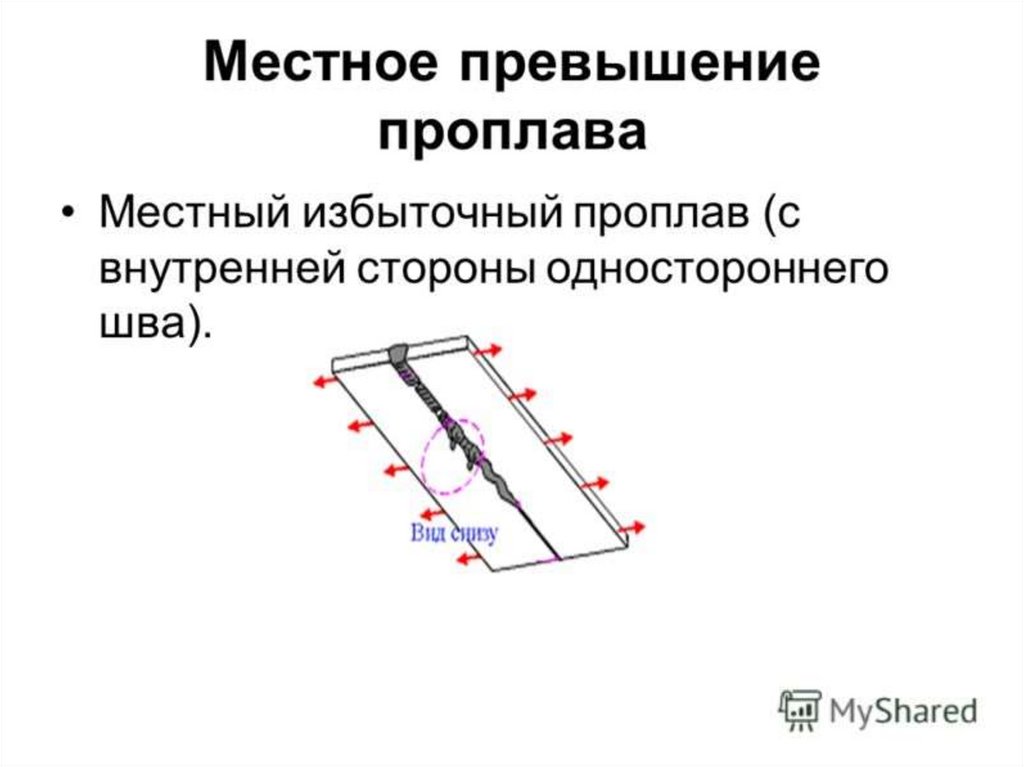 Местное превышение проплава

• Местный избыточный проплав (с внутренней стороны одностороннего шва).

Вид снизу

MyShared